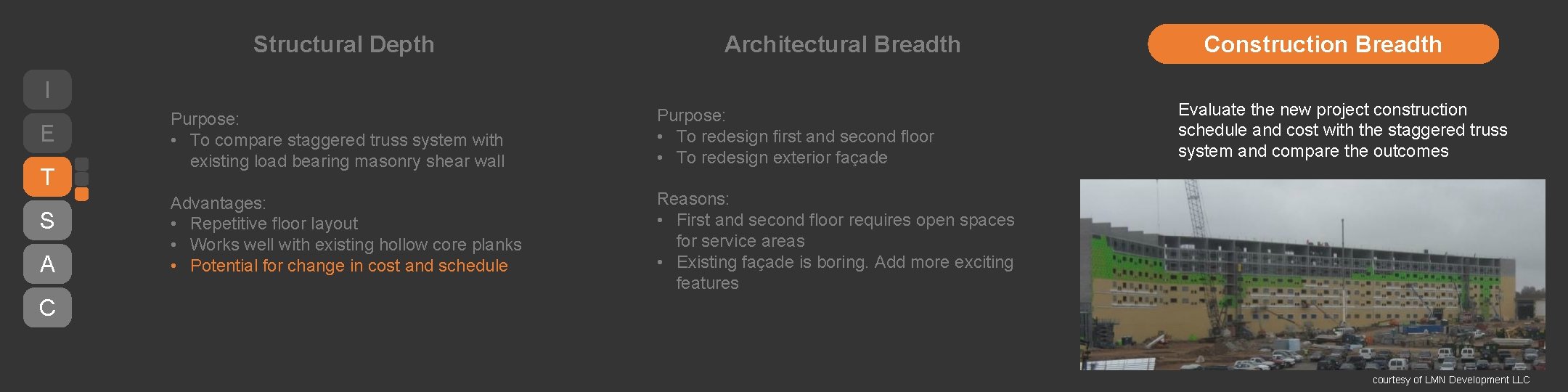 I
E
T
S
A
C

Structural Depth

Purpose:
• To compare staggered truss system with existing load bearing masonry shear wall

Advantages:
• Repetitive floor layout
• Works well with existing hollow core planks
• Potential for change in cost and schedule

Architectural Breadth

Purpose:
• To redesign first and second floor
• To redesign exterior façade

Reasons:
• First and second floor requires open spaces for service areas
• Existing façade is boring. Add more exciting features

Construction Breadth

Evaluate the new project construction schedule and cost with the staggered truss system and compare the outcomes

courtesy of LMN Development LLC